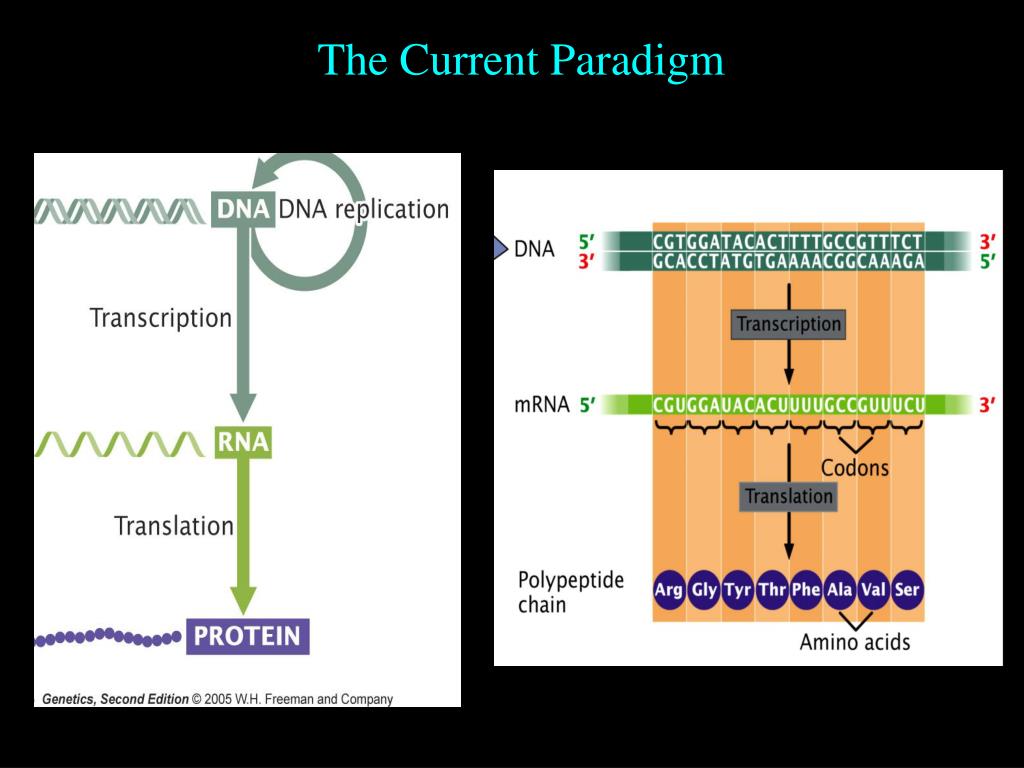 The Current Paradigm

DNA DNA replication

Transcription

RNA

Translation

PROTEIN

Genetics, Second Edition © 2005 W.H. Freeman and Company

DNA 5′ CGTGGATACACTTTTGCCGTTTCT 3′
3′ GCACCTATGTGAAAACGGCAAAGA 5′

Transcription

mRNA 5′ CGUGGAUACACUUUUGCCGUUUCU 3′

Codons

Translation

Polypeptide chain

Arg Gly Tyr Thr Phe Ala Val Ser

Amino acids